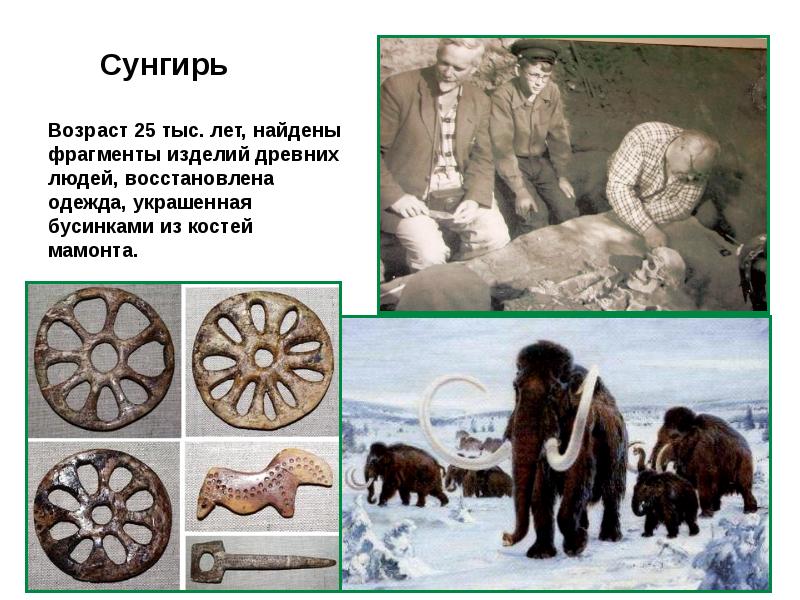 Сунгирь

Возраст 25 тыс. лет, найдены фрагменты изделий древних людей, восстановлена одежда, украшенная бусинками из костей мамонта.